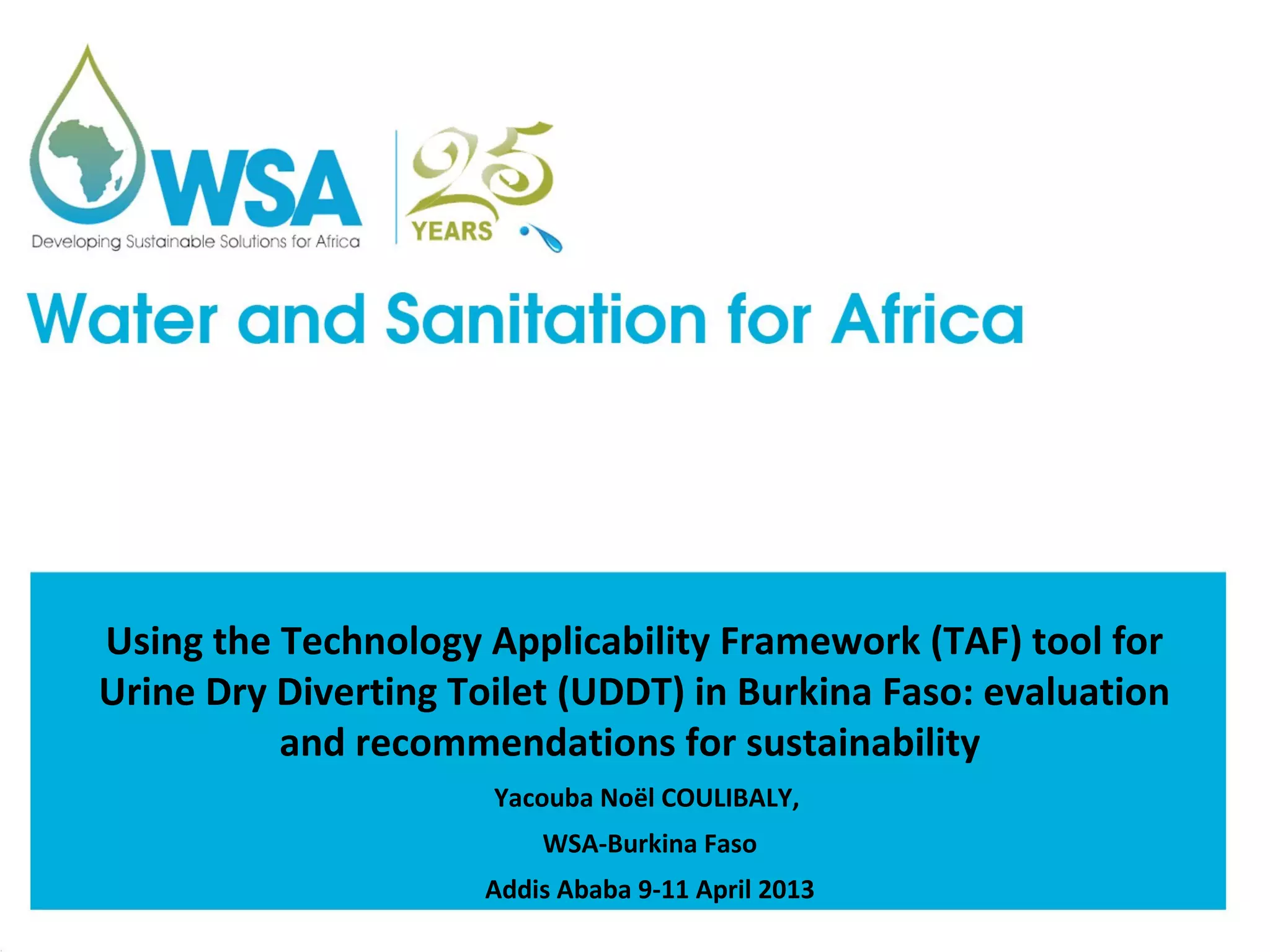 WSA
Developing Sustainable Solutions for Africa

25 YEARS

Water and Sanitation for Africa

Using the Technology Applicability Framework (TAF) tool for Urine Dry Diverting Toilet (UDDT) in Burkina Faso: evaluation and recommendations for sustainability

Yacouba Noël COULIBALY,

WSA-Burkina Faso

Addis Ababa 9-11 April 2013